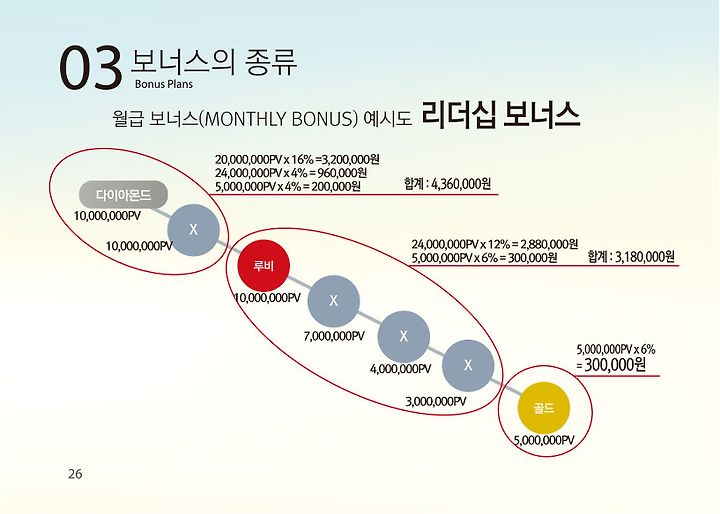 03 보너스의 종류
Bonus Plans

월급 보너스(MONTHLY BONUS) 예시도 리더십 보너스

20,000,000PV x 16% =3,200,000원
24,000,000PV x 4% = 960,000원
5,000,000PV x 4% = 200,000원
합계 : 4,360,000원

다이아몬드
10,000,000PV
X
10,000,000PV

24,000,000PV x 12% = 2,880,000원
5,000,000PV x 6% = 300,000원
합계 : 3,180,000원

루비
10,000,000PV
X
7,000,000PV
X
4,000,000PV
X
3,000,000PV

5,000,000PV x 6%
= 300,000원

골드
5,000,000PV

26